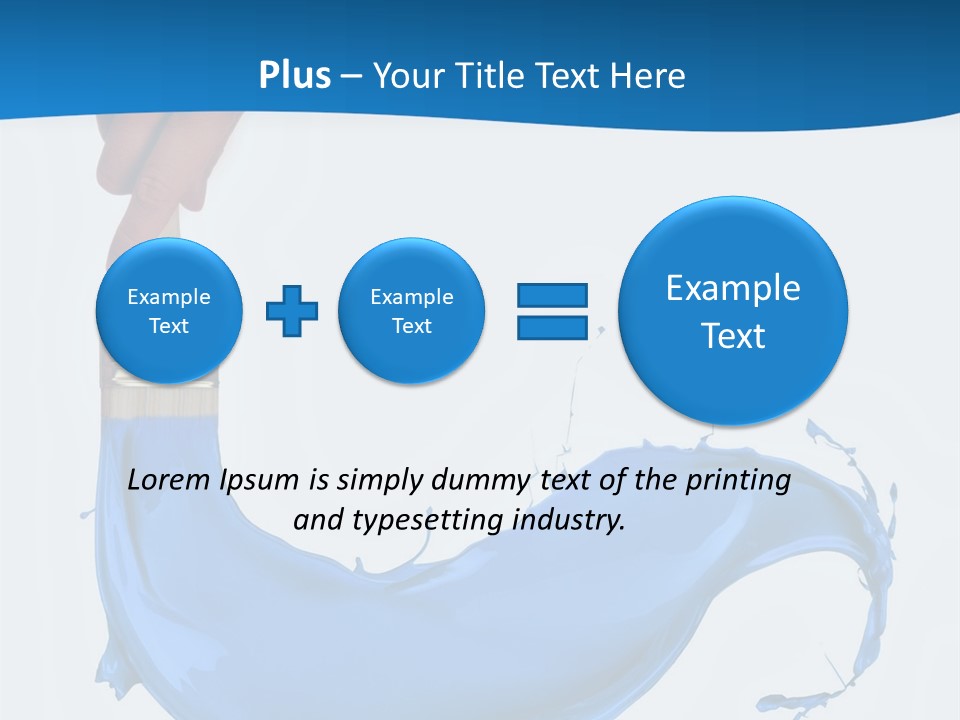 Plus – Your Title Text Here

Example Text

Example Text

Example Text

Lorem Ipsum is simply dummy text of the printing and typesetting industry.